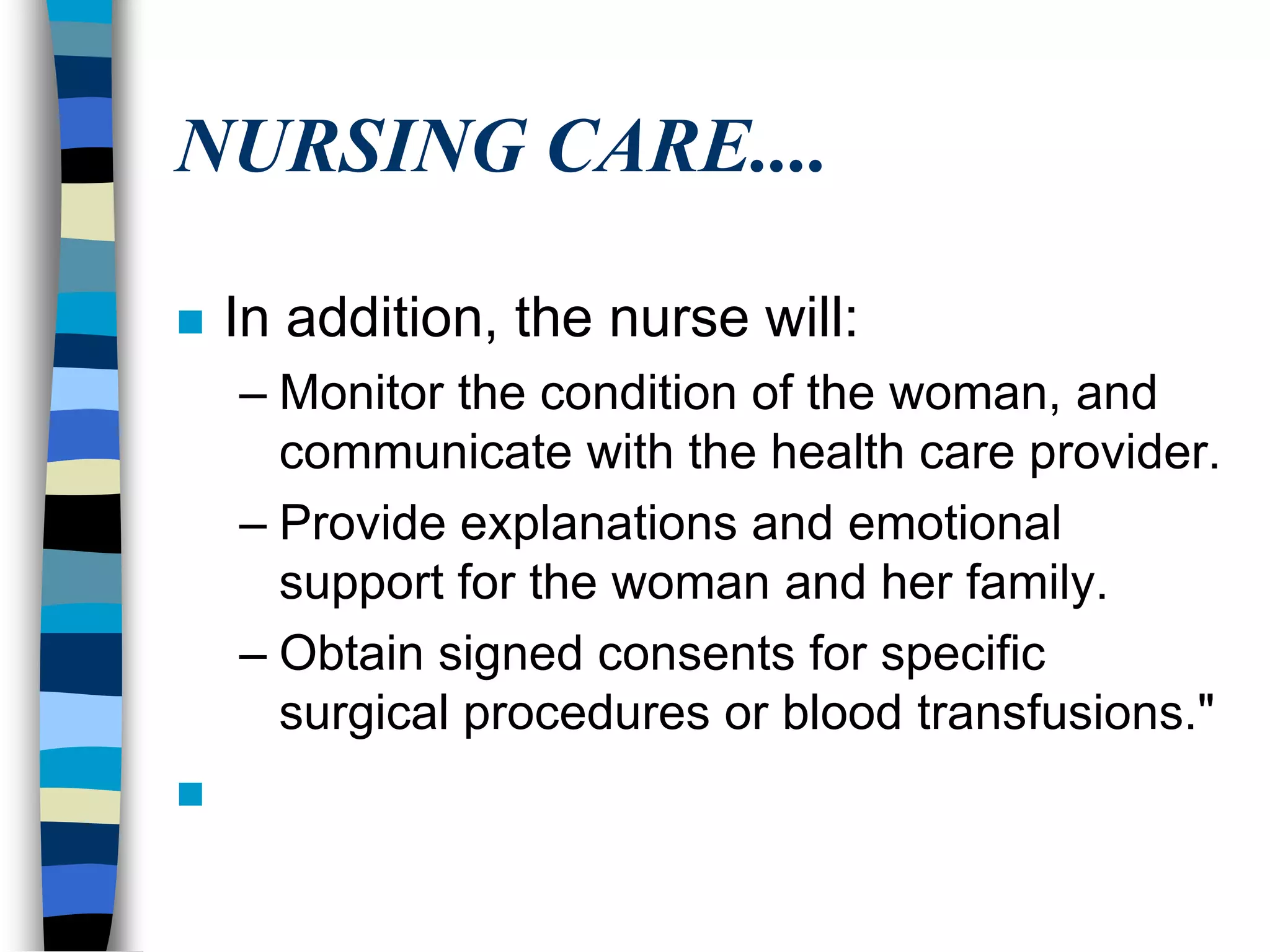 NURSING CARE....

In addition, the nurse will:

– Monitor the condition of the woman, and communicate with the health care provider.

– Provide explanations and emotional support for the woman and her family.

– Obtain signed consents for specific surgical procedures or blood transfusions."